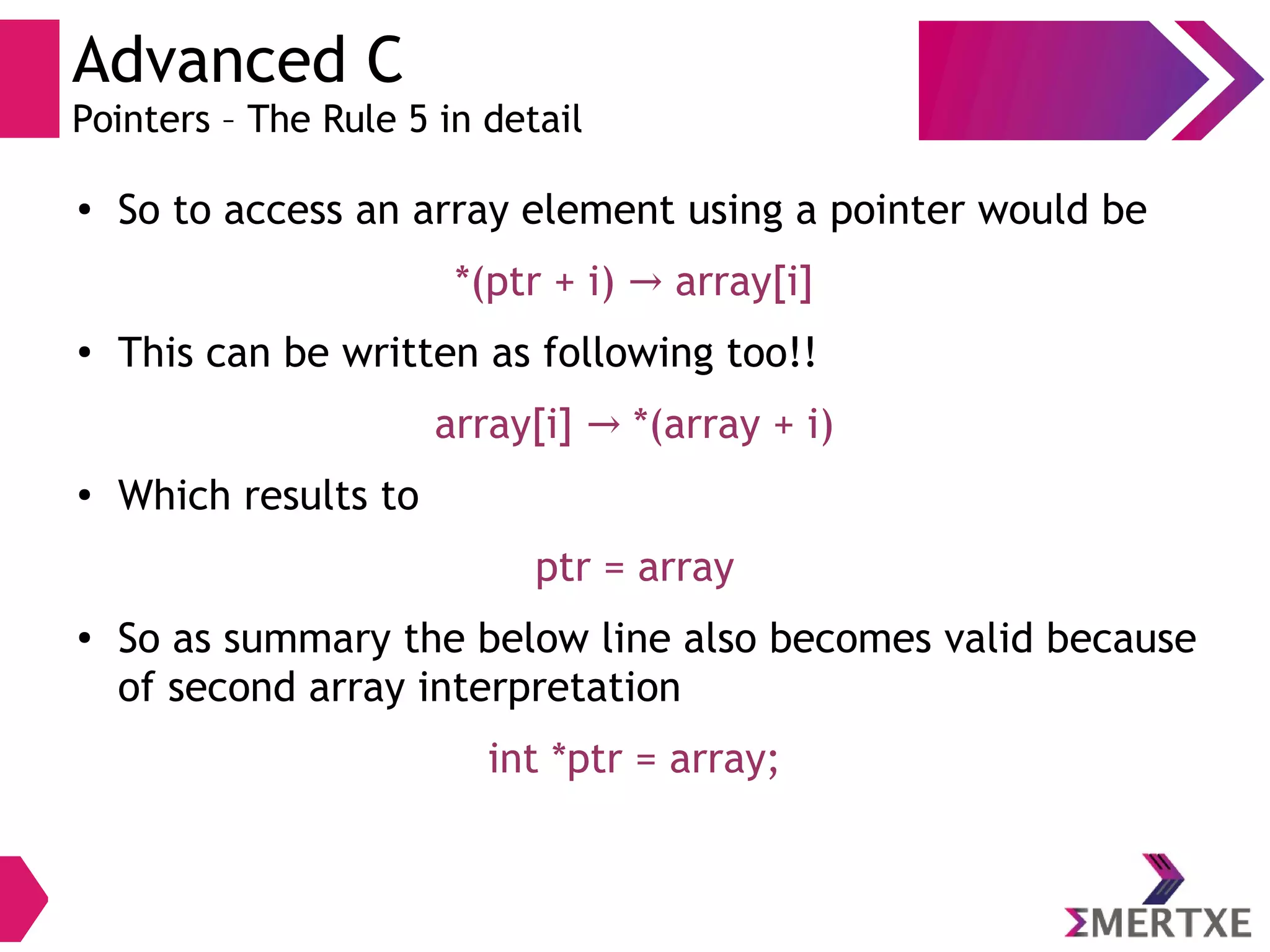 Advanced C
Pointers – The Rule 5 in detail

• So to access an array element using a pointer would be

*(ptr + i) → array[i]

• This can be written as following too!!

array[i] → *(array + i)

• Which results to

ptr = array

• So as summary the below line also becomes valid because of second array interpretation

int *ptr = array;

ΣMERTXE